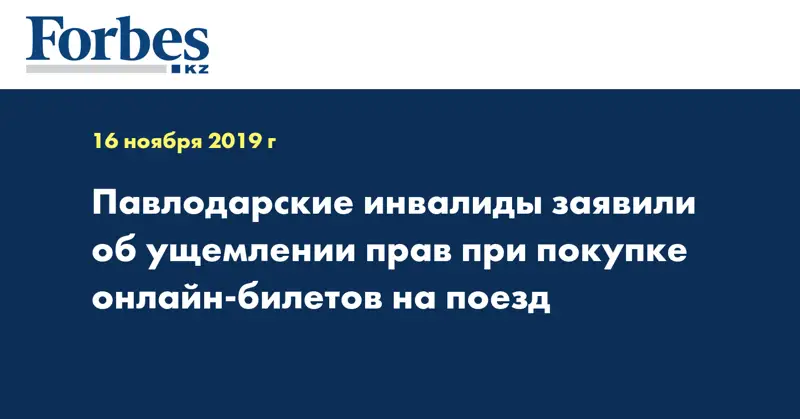 Forbes
KZ

16 ноября 2019 г

Павлодарские инвалиды заявили об ущемлении прав при покупке онлайн-билетов на поезд